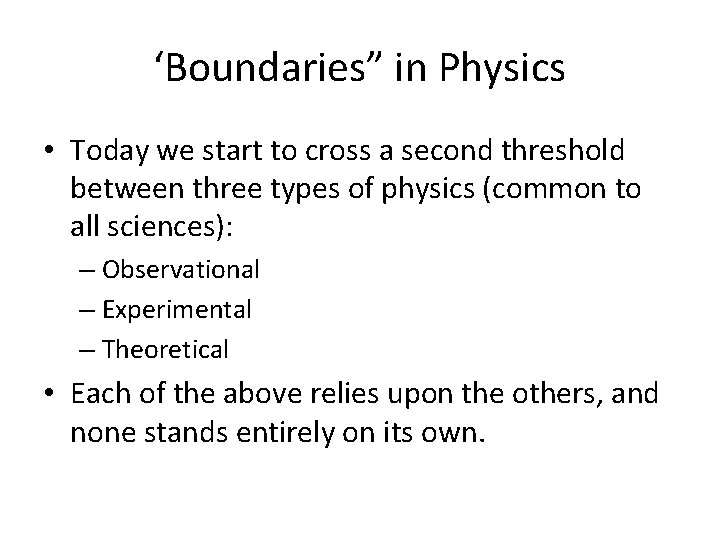 ‘Boundaries” in Physics

• Today we start to cross a second threshold between three types of physics (common to all sciences):
– Observational
– Experimental
– Theoretical
• Each of the above relies upon the others, and none stands entirely on its own.